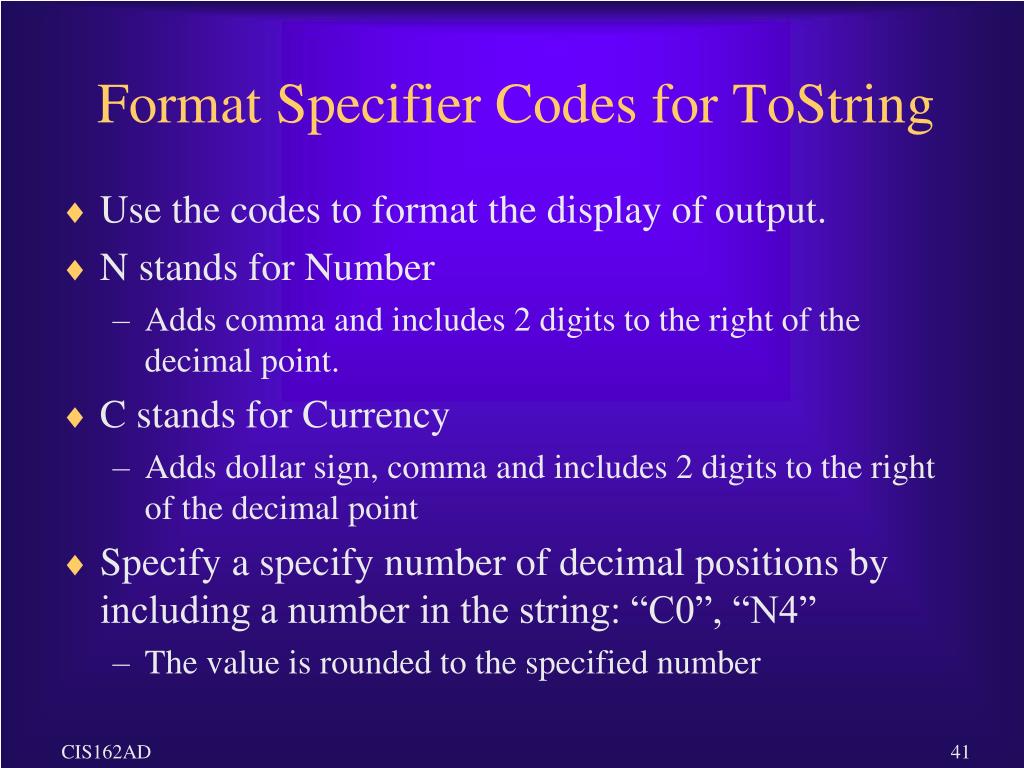 Format Specifier Codes for ToString

♦ Use the codes to format the display of output.
♦ N stands for Number
– Adds comma and includes 2 digits to the right of the decimal point.
♦ C stands for Currency
– Adds dollar sign, comma and includes 2 digits to the right of the decimal point
♦ Specify a specify number of decimal positions by including a number in the string: “C0”, “N4”
– The value is rounded to the specified number

CIS162AD

41